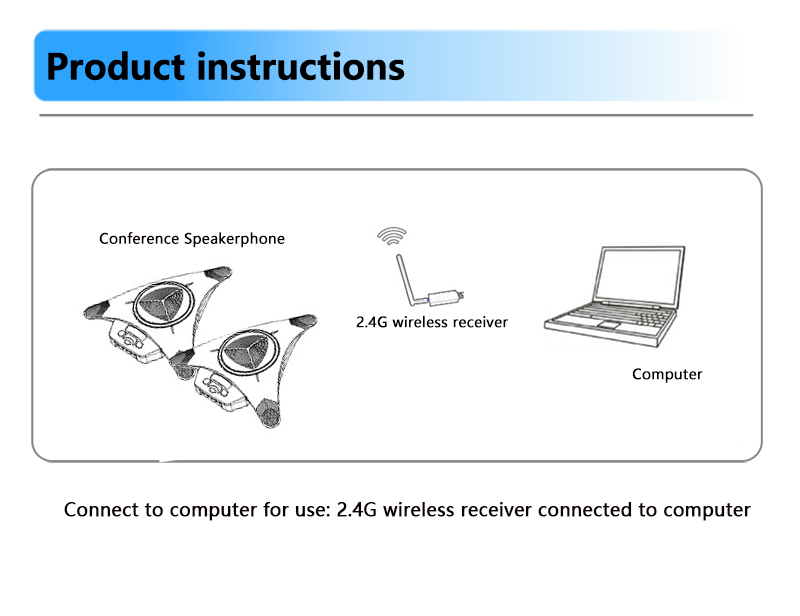 Product instructions

Conference Speakerphone

2.4G wireless receiver

Computer

Connect to computer for use: 2.4G wireless receiver connected to computer